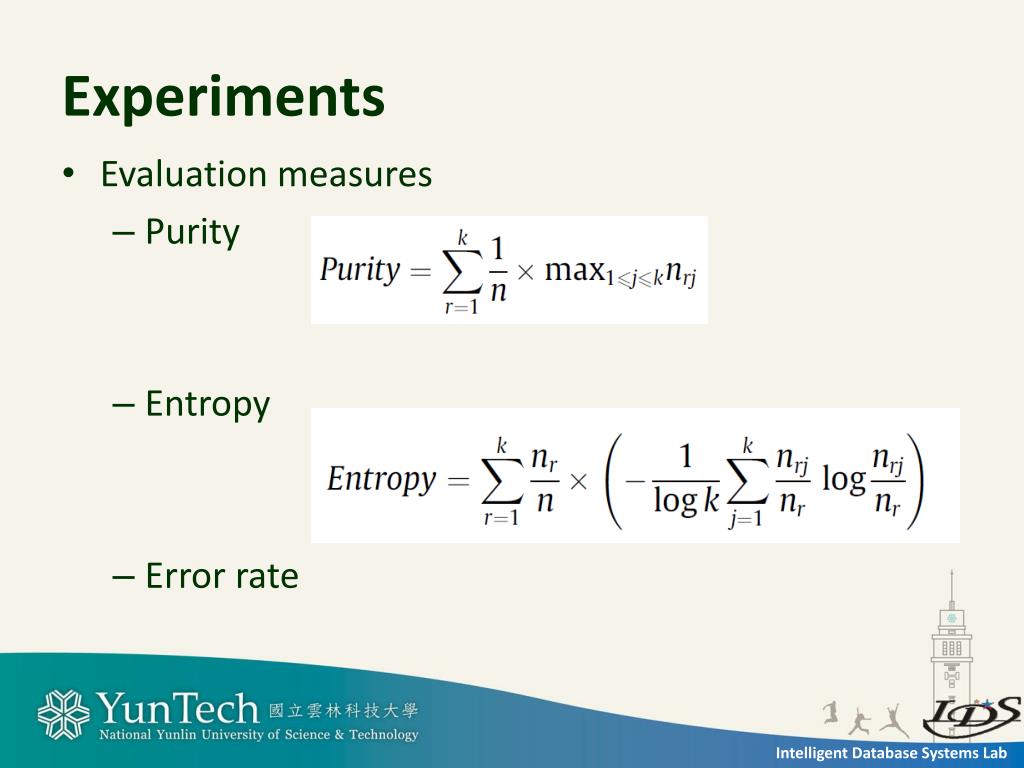 Experiments

• Evaluation measures
– Purity $Purity = \sum_{r=1}^{k} \frac{1}{n} \times \max_{1 \leqslant j \leqslant k} n_{rj}$

– Entropy $Entropy = \sum_{r=1}^{k} \frac{n_r}{n} \times \left( -\frac{1}{\log k} \sum_{j=1}^{k} \frac{n_{rj}}{n_r} \log \frac{n_{rj}}{n_r} \right)$

– Error rate

YunTech 國立雲林科技大學
National Yunlin University of Science & Technology

IDS
Intelligent Database Systems Lab